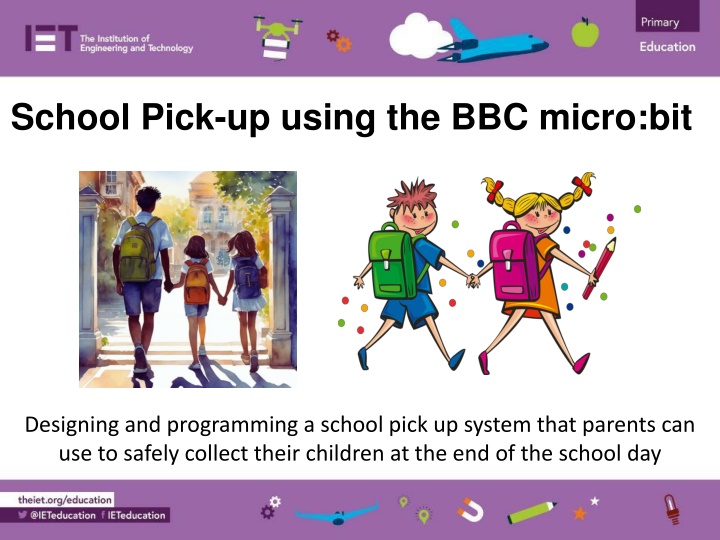 IET The Institution of Engineering and Technology

Primary Education

School Pick-up using the BBC micro:bit

Designing and programming a school pick up system that parents can use to safely collect their children at the end of the school day

theiet.org/education
@IETeducation IETeducation